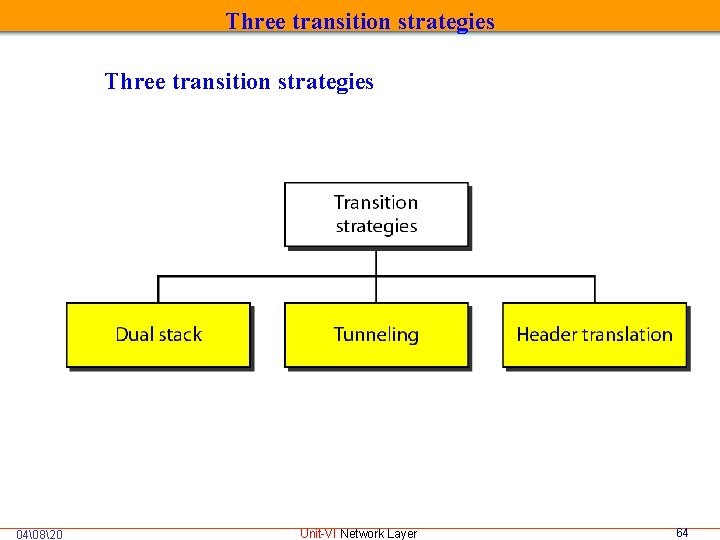 Three transition strategies

Three transition strategies

Transition strategies

Dual stack

Tunneling

Header translation

04\08\20

Unit-VI Network Layer

64